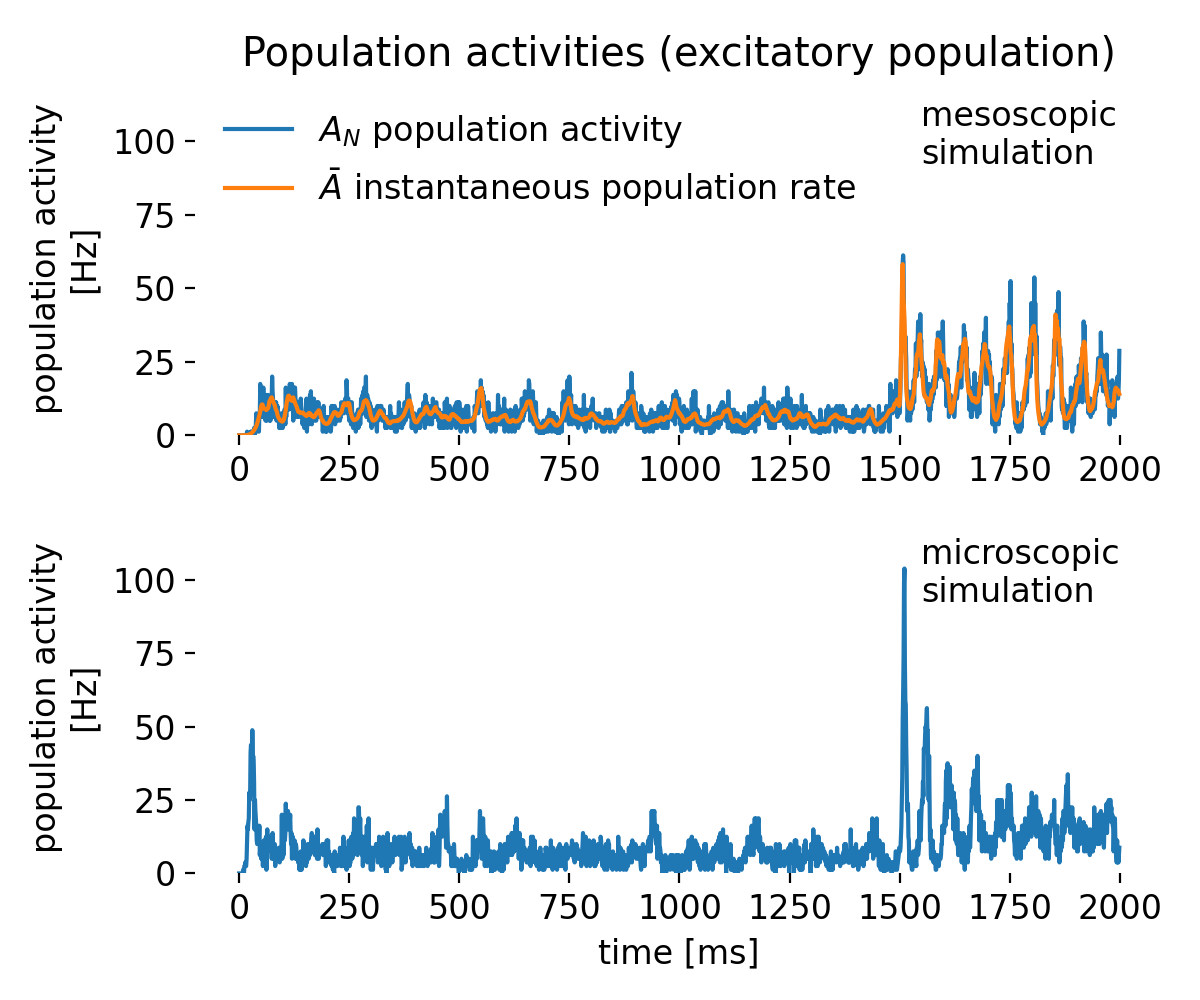 Population activities (excitatory population)

$A_N$ population activity
$\bar{A}$ instantaneous population rate

mesoscopic simulation

population activity [Hz]

100
75
50
25
0

0 250 500 750 1000 1250 1500 1750 2000

microscopic simulation

population activity [Hz]

100
75
50
25
0

0 250 500 750 1000 1250 1500 1750 2000

time [ms]